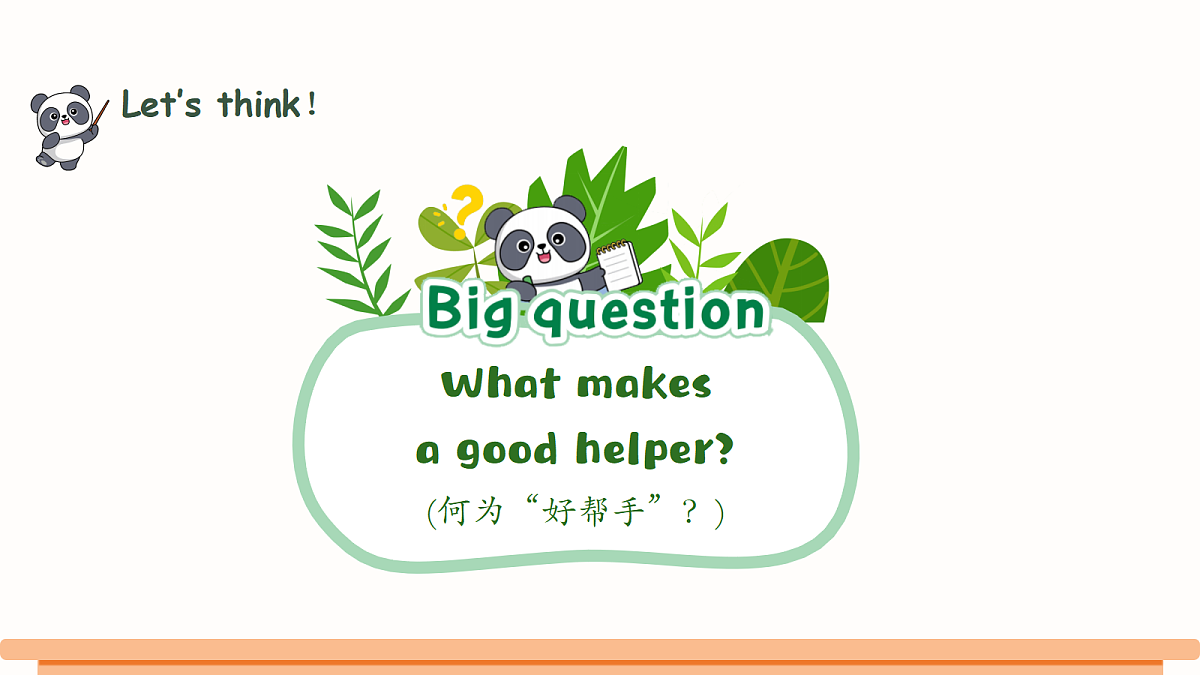 Let's think!

?

Big question

What makes a good helper?

(何为“好帮手”？)